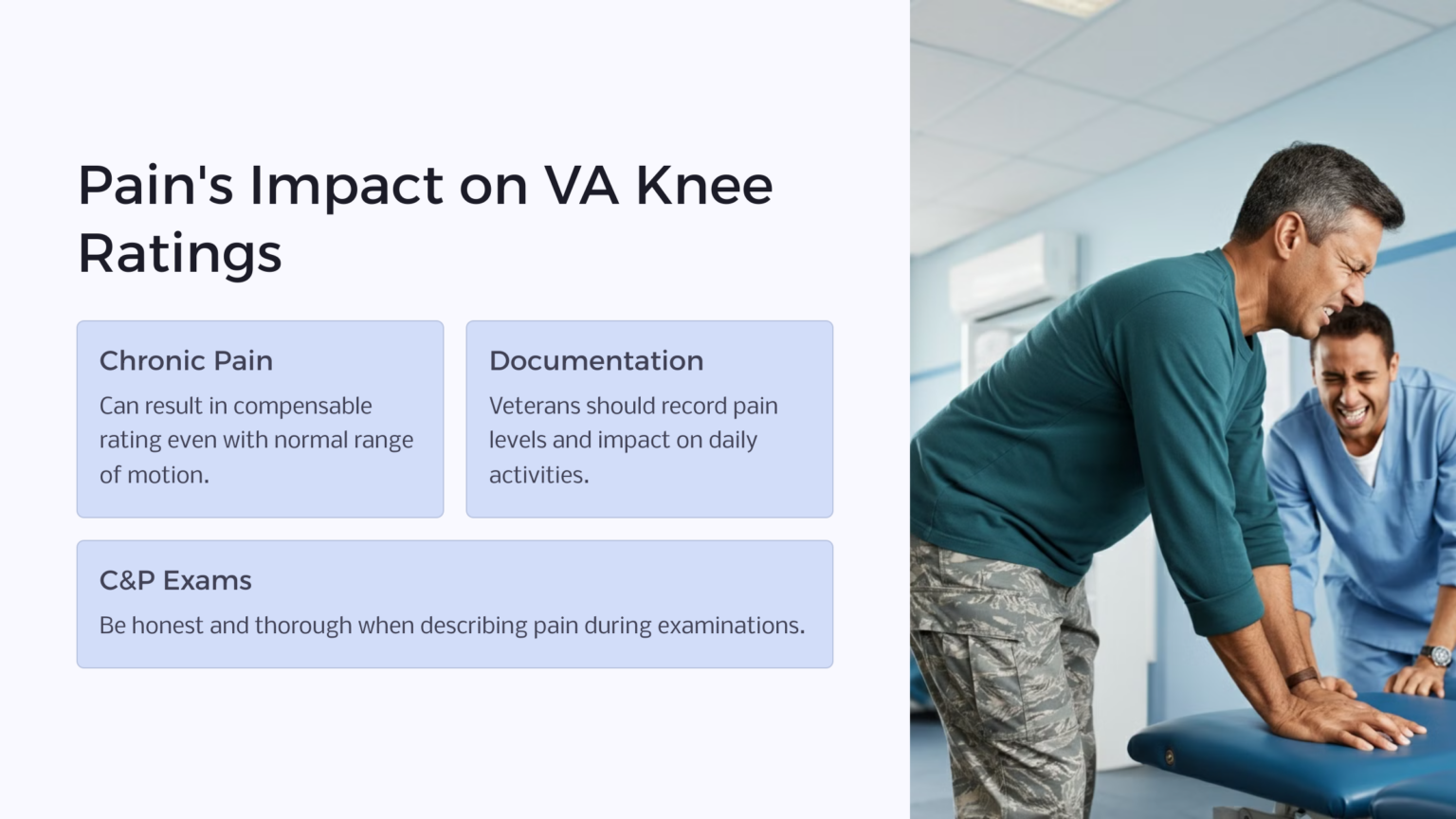 Pain's Impact on VA Knee Ratings

Chronic Pain

Can result in compensable rating even with normal range of motion.

Documentation

Veterans should record pain levels and impact on daily activities.

C&P Exams

Be honest and thorough when describing pain during examinations.